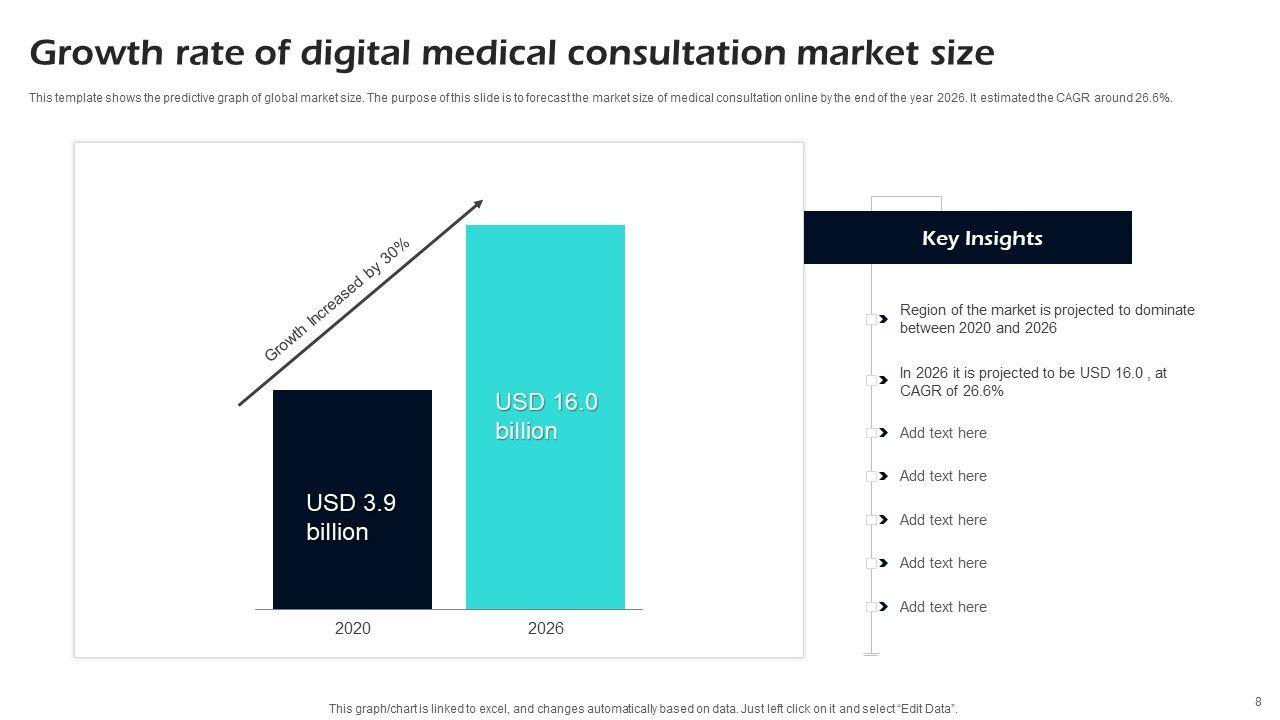 Growth rate of digital medical consultation market size

This template shows the predictive graph of global market size. The purpose of this slide is to forecast the market size of medical consultation online by the end of the year 2026. It estimated the CAGR around 26.6%.

Growth Increased by 30%

USD 3.9 billion

USD 16.0 billion

2020

2026

Key Insights

Region of the market is projected to dominate between 2020 and 2026

In 2026 it is projected to be USD 16.0 , at CAGR of 26.6%

Add text here

Add text here

Add text here

Add text here

Add text here

This graph/chart is linked to excel, and changes automatically based on data. Just left click on it and select "Edit Data".

8